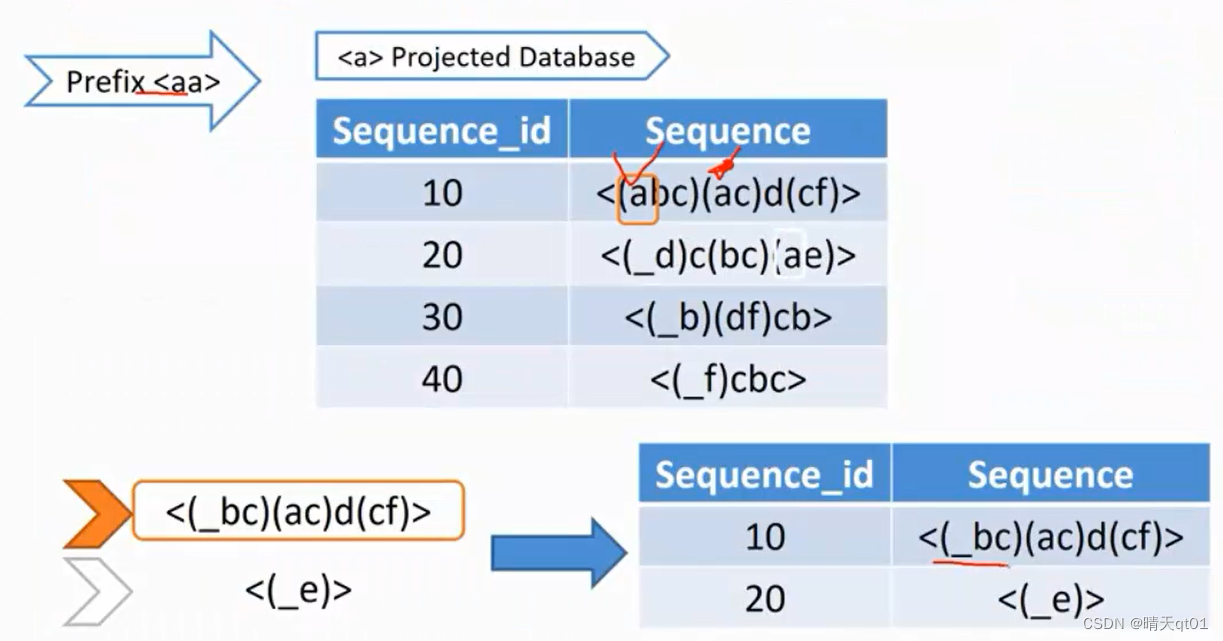 Prefix <aa>

<a> Projected Database

| Sequence_id | Sequence |
|---|---|
| 10 | <(abc)(ac)d(cf)> |
| 20 | <(_d)c(bc)(ae)> |
| 30 | <(_b)(df)cb> |
| 40 | <(_f)cbc> |

<(_bc)(ac)d(cf)>

<(_e)>

| Sequence_id | Sequence |
|---|---|
| 10 | <(_bc)(ac)d(cf)> |
| 20 | <(_e)> |

CSDN @晴天qt01